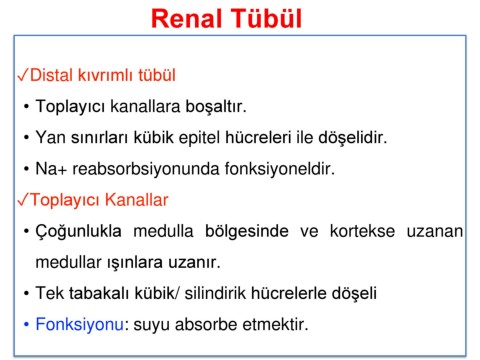 Renal Tübül

✓Distal kıvrımlı tübül

• Toplayıcı kanallara boşaltır.

• Yan sınırları kübik epitel hücreleri ile döşelidir.

• Na+ reabsorbsiyonunda fonksiyoneldir.

✓Toplayıcı Kanallar

• Çoğunlukla medulla bölgesinde ve kortekse uzanan medullar ışınlara uzanır.

• Tek tabakalı kübik/ silindirik hücrelerle döşeli

• Fonksiyonu: suyu absorbe etmektir.